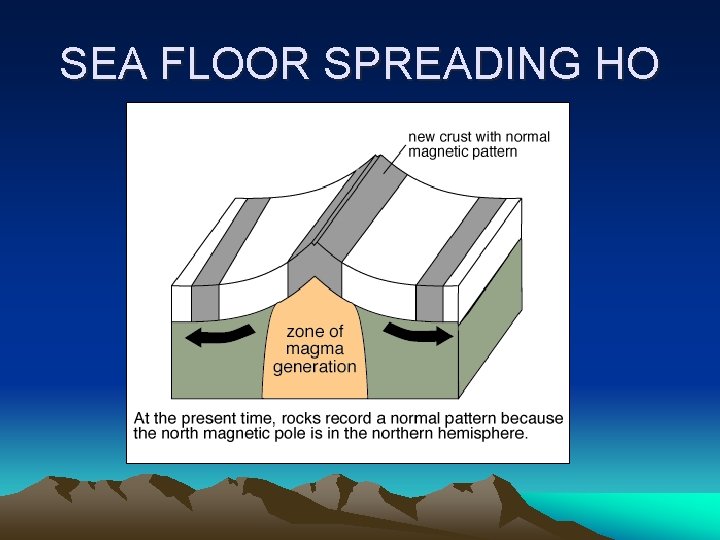 SEA FLOOR SPREADING HO

new crust with normal magnetic pattern

zone of magma generation

At the present time, rocks record a normal pattern because the north magnetic pole is in the northern hemisphere.